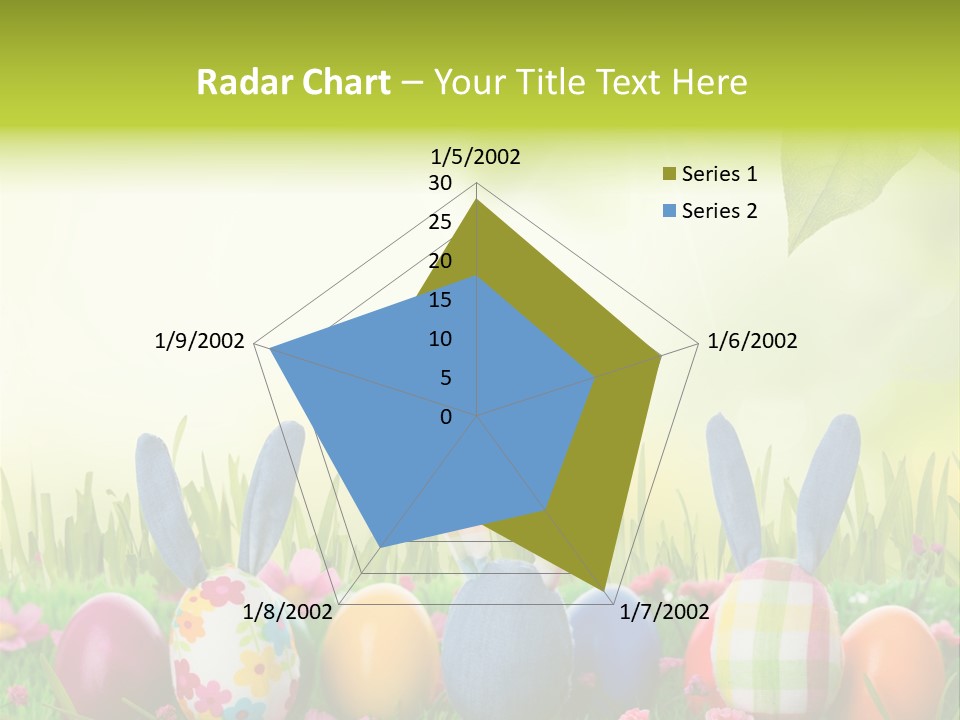 Radar Chart – Your Title Text Here

1/5/2002
30
25
20
15
10
5
0
1/6/2002
1/7/2002
1/8/2002
1/9/2002

Series 1
Series 2